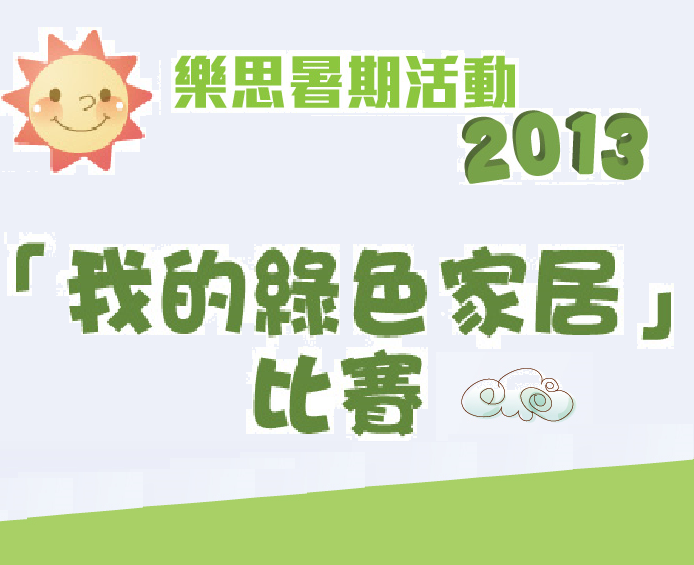 樂思暑期活動
2013

「我的綠色家居」
比賽